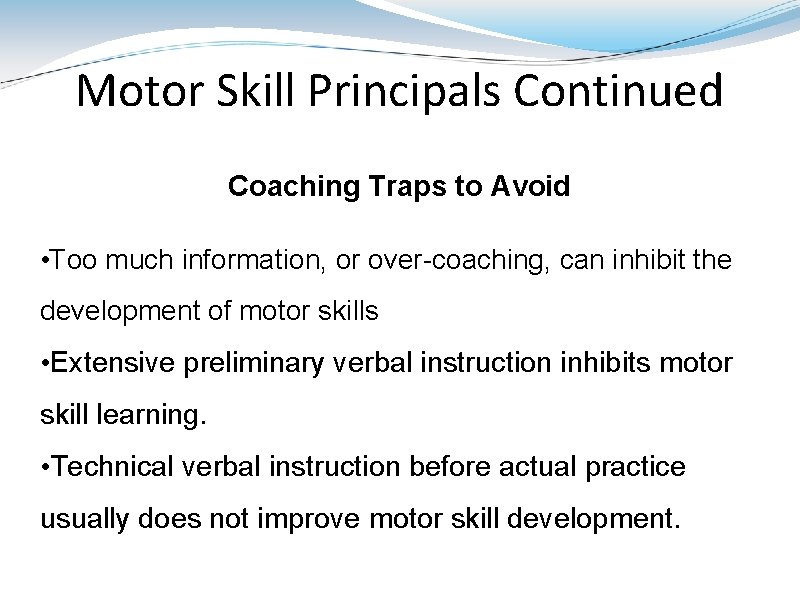 Motor Skill Principals Continued

Coaching Traps to Avoid

•Too much information, or over-coaching, can inhibit the development of motor skills

•Extensive preliminary verbal instruction inhibits motor skill learning.

•Technical verbal instruction before actual practice usually does not improve motor skill development.